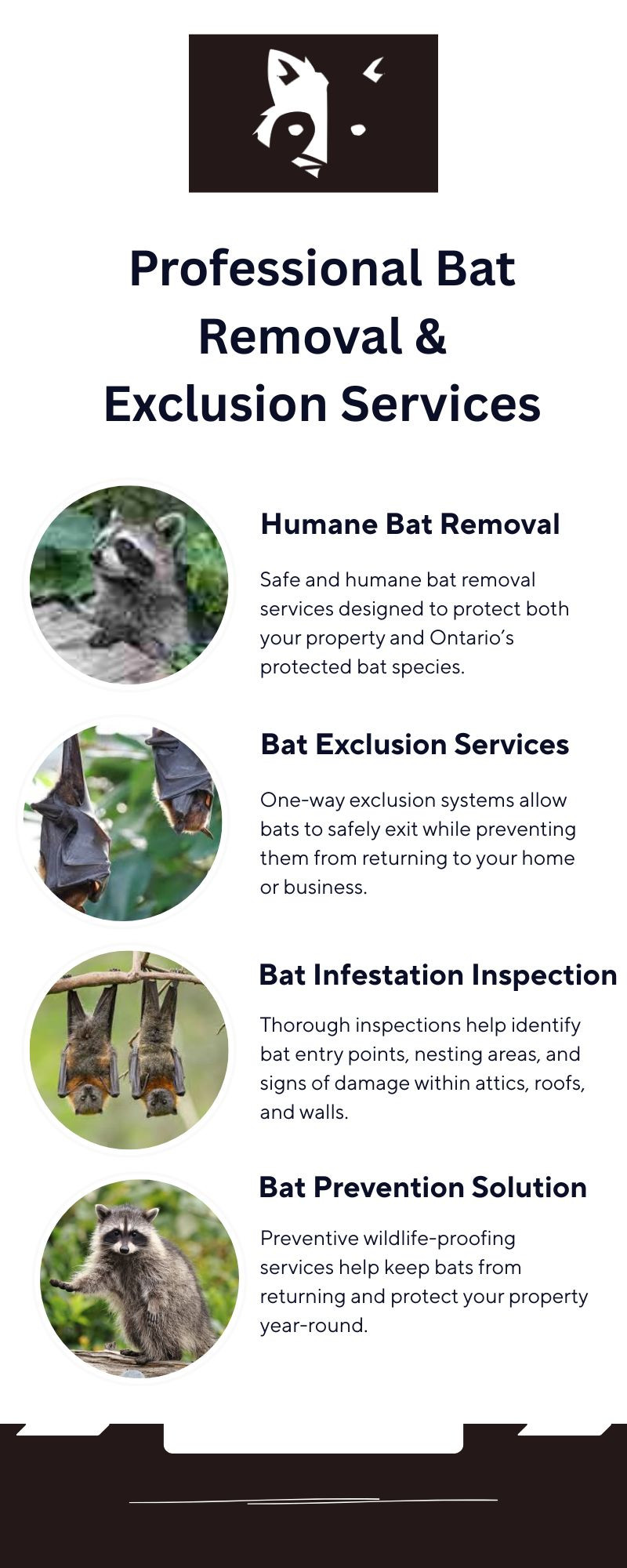 Professional Bat Removal & Exclusion Services

Humane Bat Removal

Safe and humane bat removal services designed to protect both your property and Ontario's protected bat species.

Bat Exclusion Services

One-way exclusion systems allow bats to safely exit while preventing them from returning to your home or business.

Bat Infestation Inspection

Thorough inspections help identify bat entry points, nesting areas, and signs of damage within attics, roofs, and walls.

Bat Prevention Solution

Preventive wildlife-proofing services help keep bats from returning and protect your property year-round.